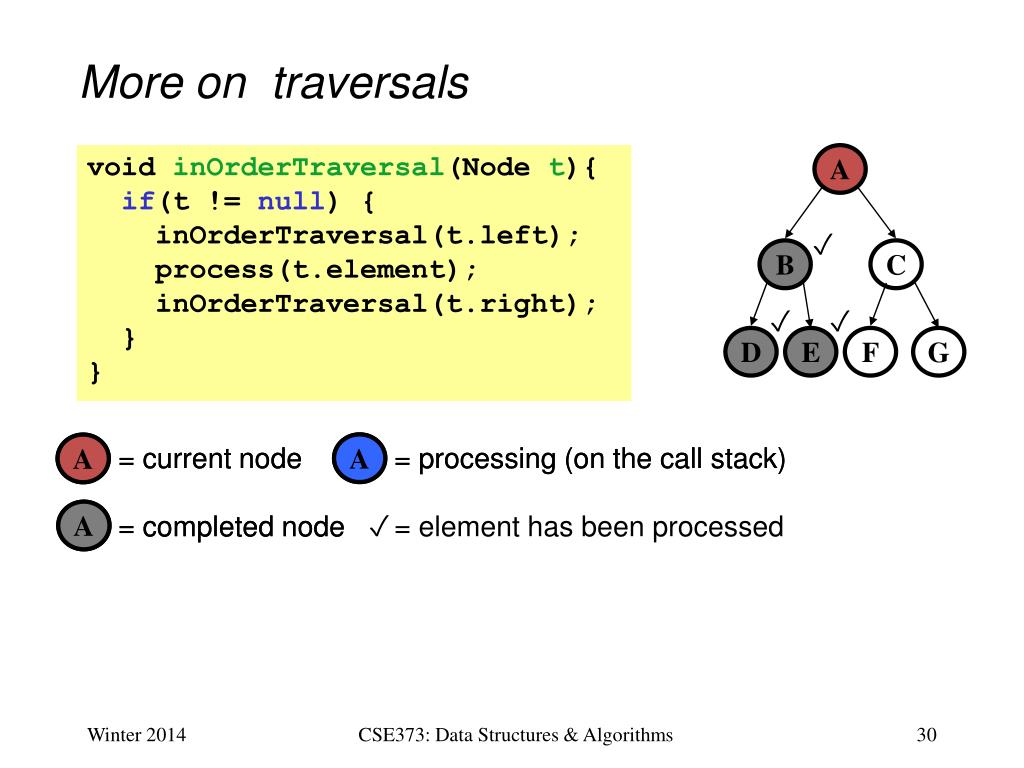 More on traversals

void inOrderTraversal(Node t){
  if(t != null) {
    inOrderTraversal(t.left);
    process(t.element);
    inOrderTraversal(t.right);
  }
}

A
B ✓
C
D ✓
E ✓
F
G

A = current node
A = processing (on the call stack)
A = completed node
✓ = element has been processed

Winter 2014
CSE373: Data Structures & Algorithms
30